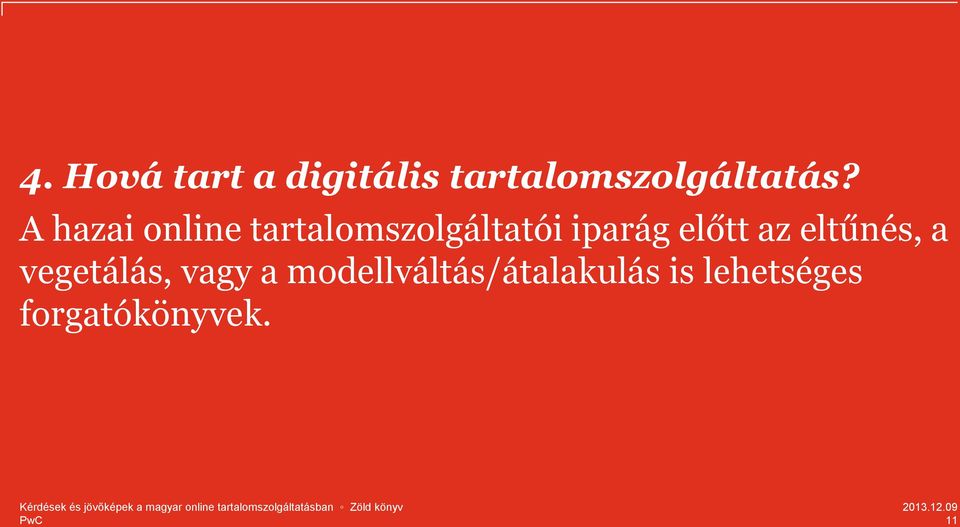 4. Hová tart a digitális tartalomszolgáltatás?

A hazai online tartalomszolgáltatói iparág előtt az eltűnés, a vegetálás, vagy a modellváltás/átalakulás is lehetséges forgatókönyvek.

Kérdések és jövőképek a magyar online tartalomszolgáltatásban • Zöld könyv
PwC

2013.12.09
11